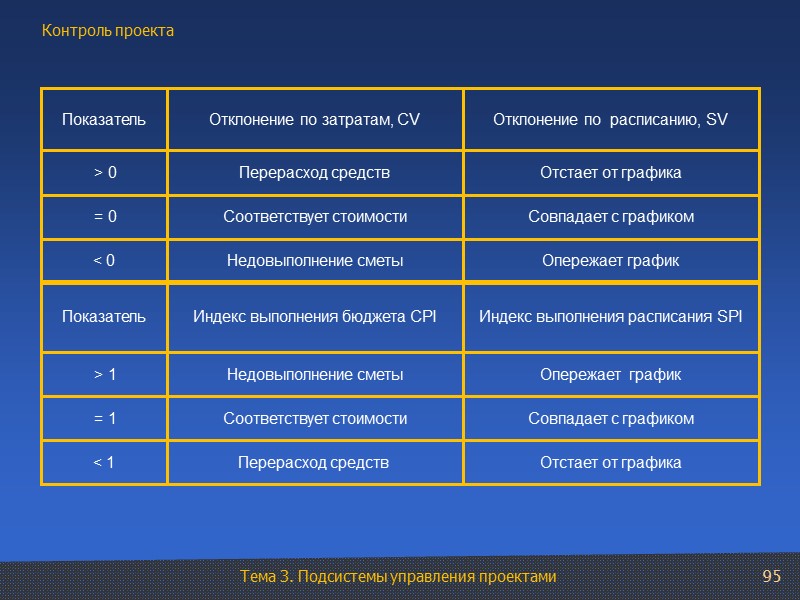 Контроль проекта

| Показатель | Отклонение по затратам, CV | Отклонение по расписанию, SV |
|---|---|---|
| > 0 | Перерасход средств | Отстает от графика |
| = 0 | Соответствует стоимости | Совпадает с графиком |
| < 0 | Недовыполнение сметы | Опережает график |
| Показатель | Индекс выполнения бюджета CPI | Индекс выполнения расписания SPI |
| > 1 | Недовыполнение сметы | Опережает график |
| = 1 | Соответствует стоимости | Совпадает с графиком |
| < 1 | Перерасход средств | Отстает от графика |

Тема 3. Подсистемы управления проектами

95